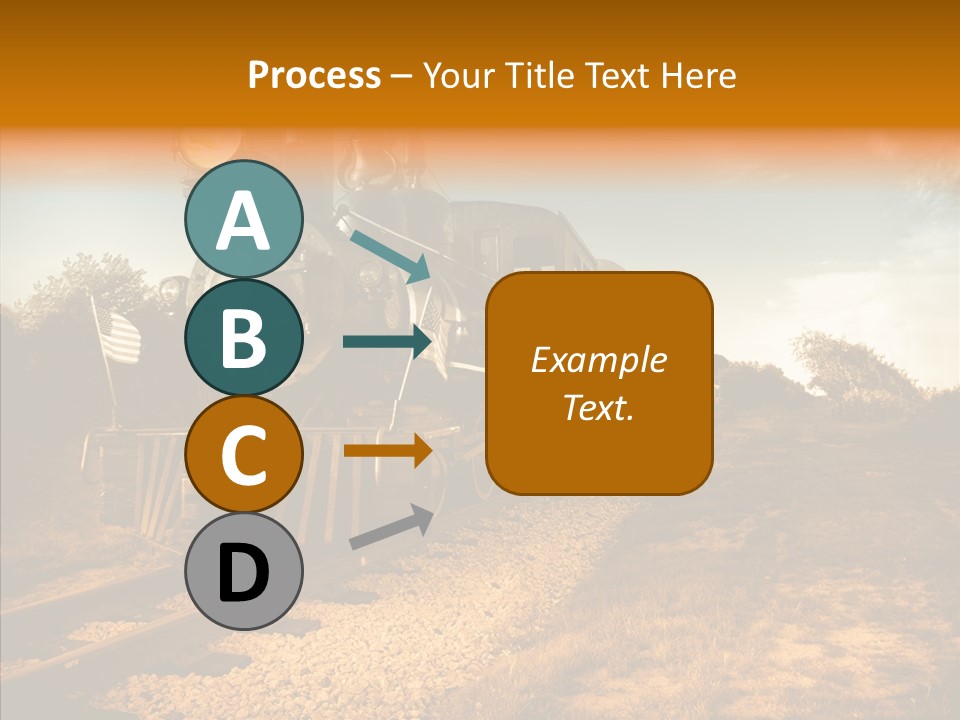 Process – Your Title Text Here

A

B

C

D

Example Text.